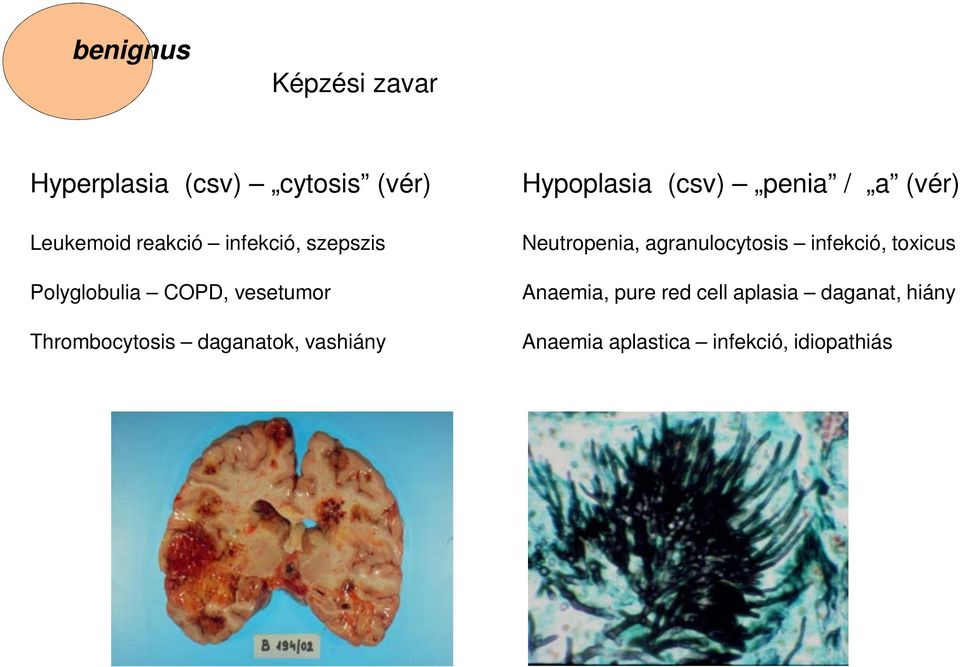 benignus

Képzési zavar

Hyperplasia (csv) – „cytosis” (vér)

Leukemoid reakció – infekció, szepszis

Polyglobulia – COPD, vesetumor

Thrombocytosis – daganatok, vashiány

Hypoplasia (csv) – „penia” / „a” (vér)

Neutropenia, agranulocytosis – infekció, toxicus

Anaemia, pure red cell aplasia – daganat, hiány

Anaemia aplastica – infekció, idiopathiás

B 194/02